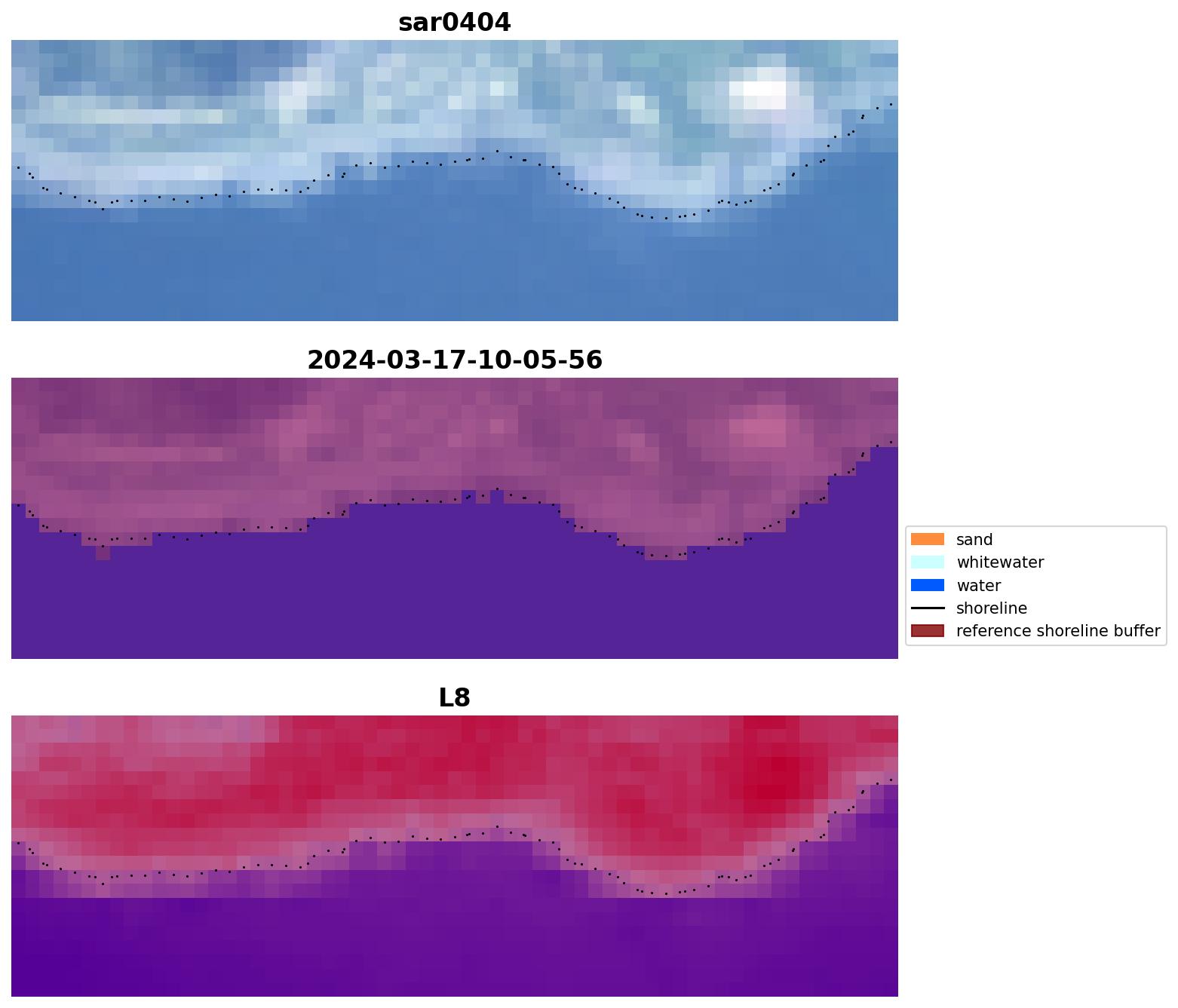 sar0404

2024-03-17-10-05-56

sand
whitewater
water
shoreline
reference shoreline buffer

L8